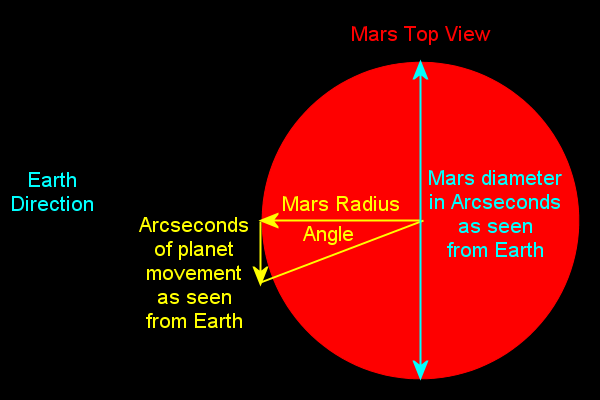 Mars Top View

Earth Direction

Mars Radius

Angle

Arcseconds of planet movement as seen from Earth

Mars diameter in Arcseconds as seen from Earth